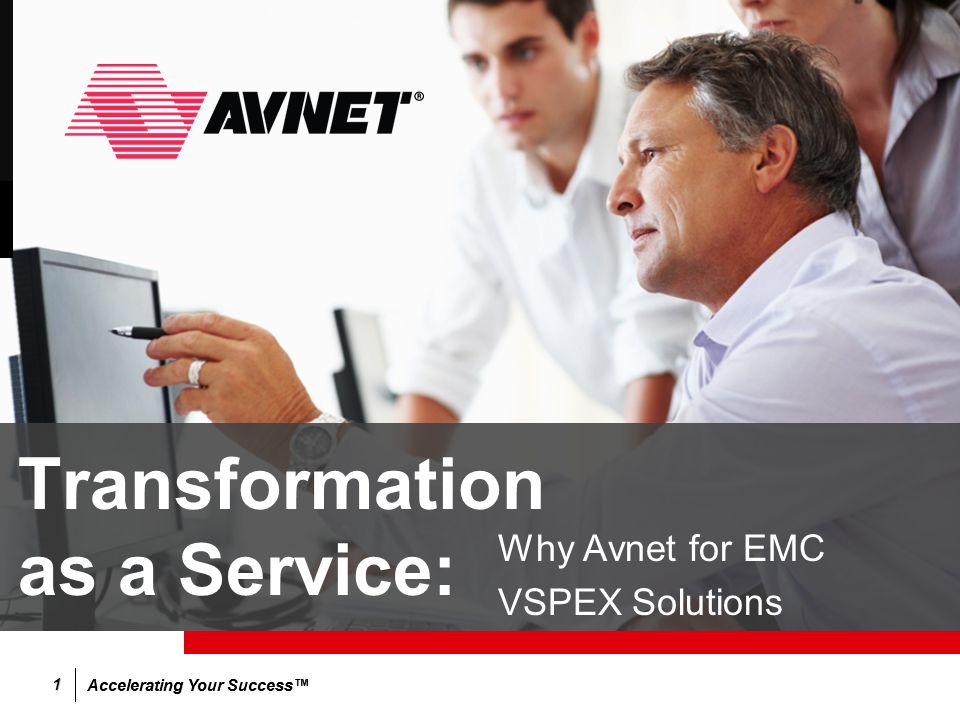 AVNET®

Transformation as a Service:

Why Avnet for EMC VSPEX Solutions

1 Accelerating Your Success™